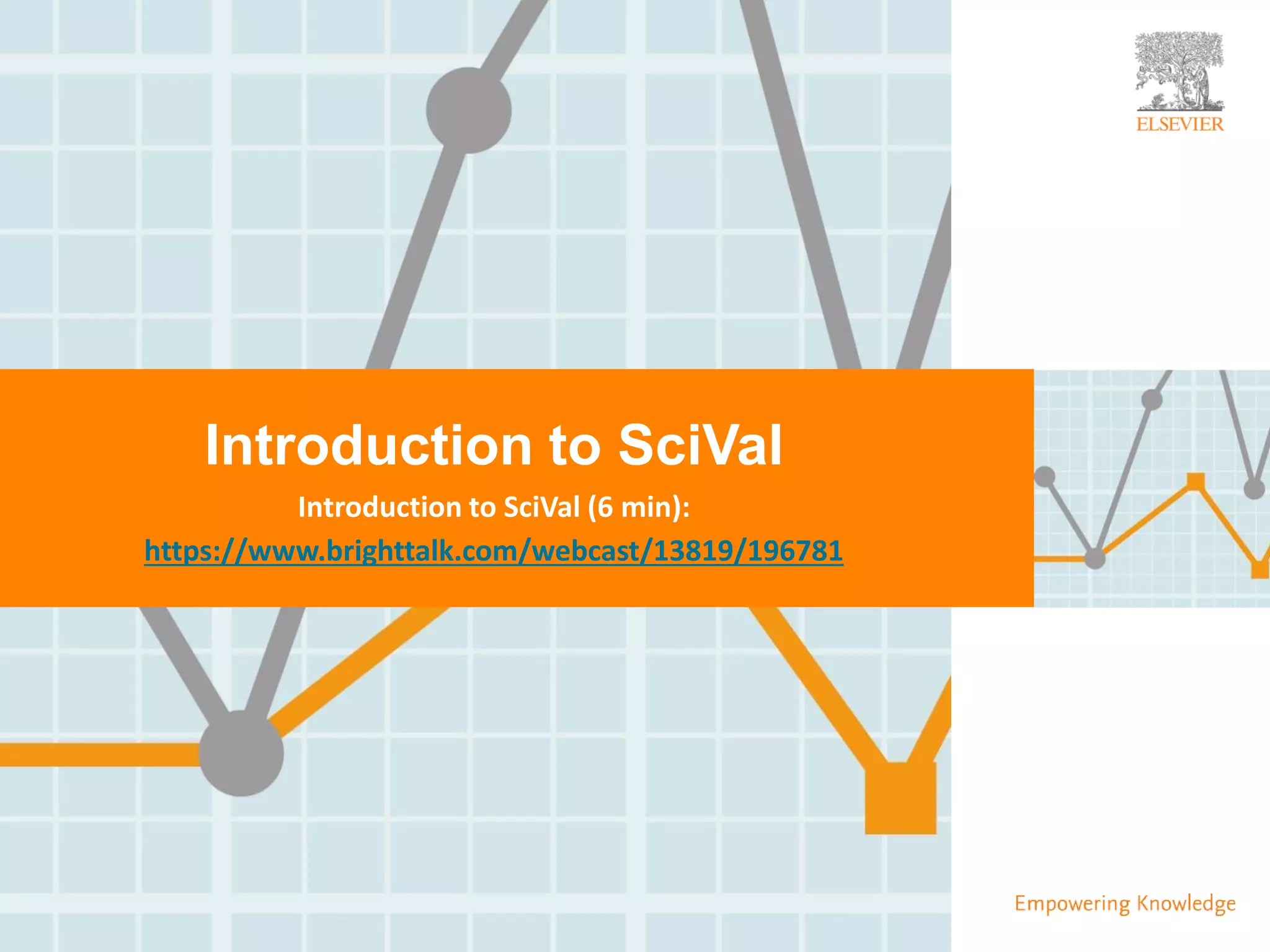 ELSEVIER

Introduction to SciVal

Introduction to SciVal (6 min):

https://www.brighttalk.com/webcast/13819/196781

Empowering Knowledge